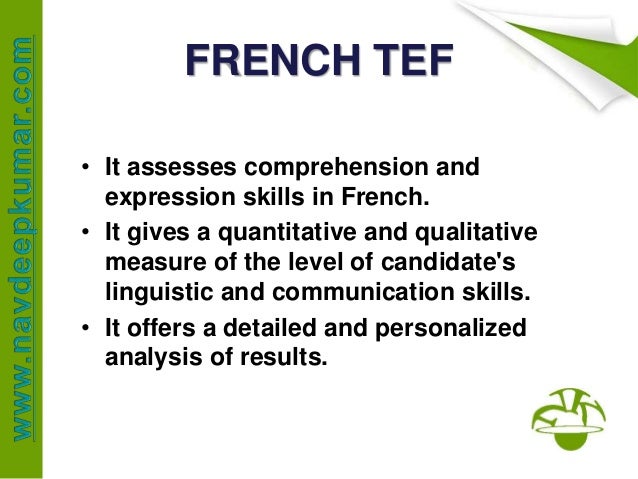 www.navdeepkumar.com

FRENCH TEF

• It assesses comprehension and expression skills in French.
• It gives a quantitative and qualitative measure of the level of candidate's linguistic and communication skills.
• It offers a detailed and personalized analysis of results.